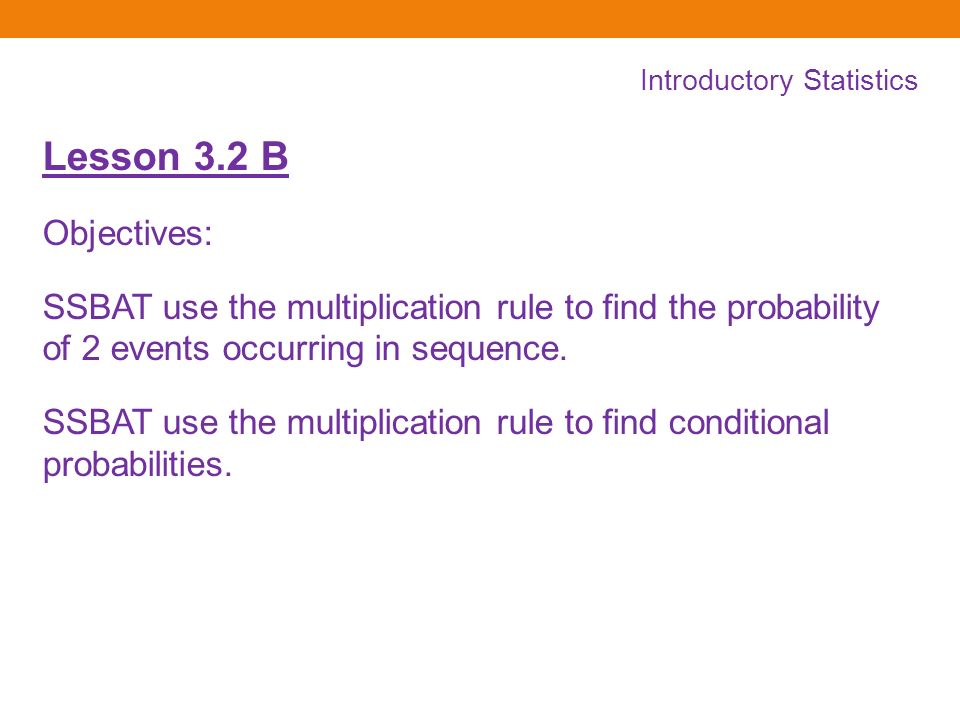 Introductory Statistics

Lesson 3.2 B

Objectives:

SSBAT use the multiplication rule to find the probability of 2 events occurring in sequence.

SSBAT use the multiplication rule to find conditional probabilities.